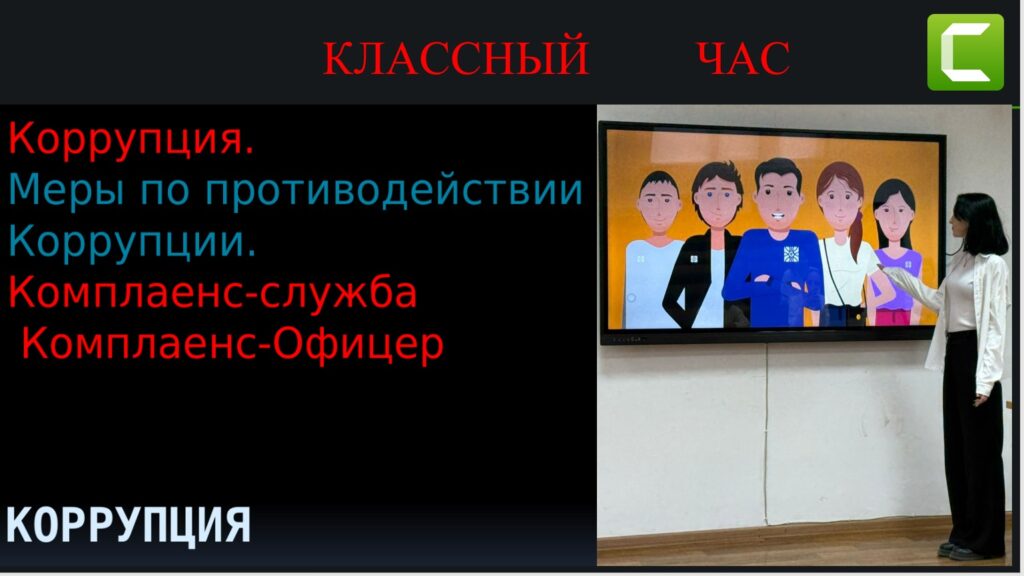 КЛАССНЫЙ ЧАС

Коррупция.
Меры по противодействии Коррупции.
Комплаенс-служба
Комплаенс-Офицер

КОРРУПЦИЯ